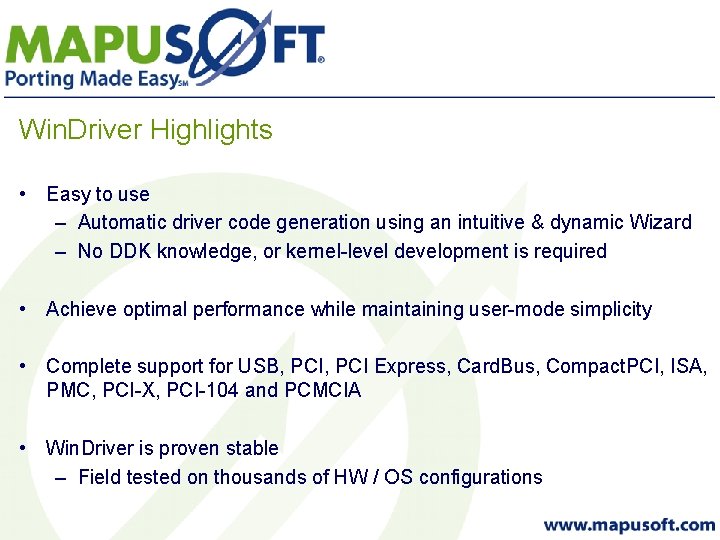 MAPUSOFT®
Porting Made Easy℠

WinDriver Highlights

• Easy to use
– Automatic driver code generation using an intuitive & dynamic Wizard
– No DDK knowledge, or kernel-level development is required

• Achieve optimal performance while maintaining user-mode simplicity

• Complete support for USB, PCI, PCI Express, CardBus, CompactPCI, ISA, PMC, PCI-X, PCI-104 and PCMCIA

• WinDriver is proven stable
– Field tested on thousands of HW / OS configurations

www.mapusoft.com